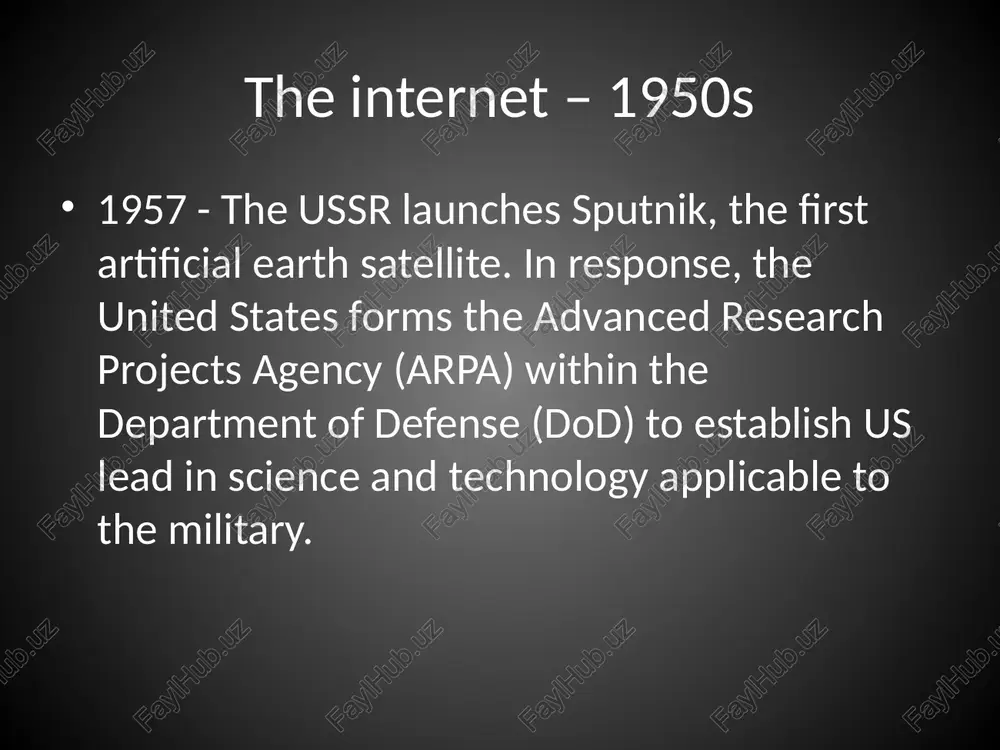 The internet – 1950s

• 1957 - The USSR launches Sputnik, the first artificial earth satellite. In response, the United States forms the Advanced Research Projects Agency (ARPA) within the Department of Defense (DoD) to establish US lead in science and technology applicable to the military.

FaylHub.uz